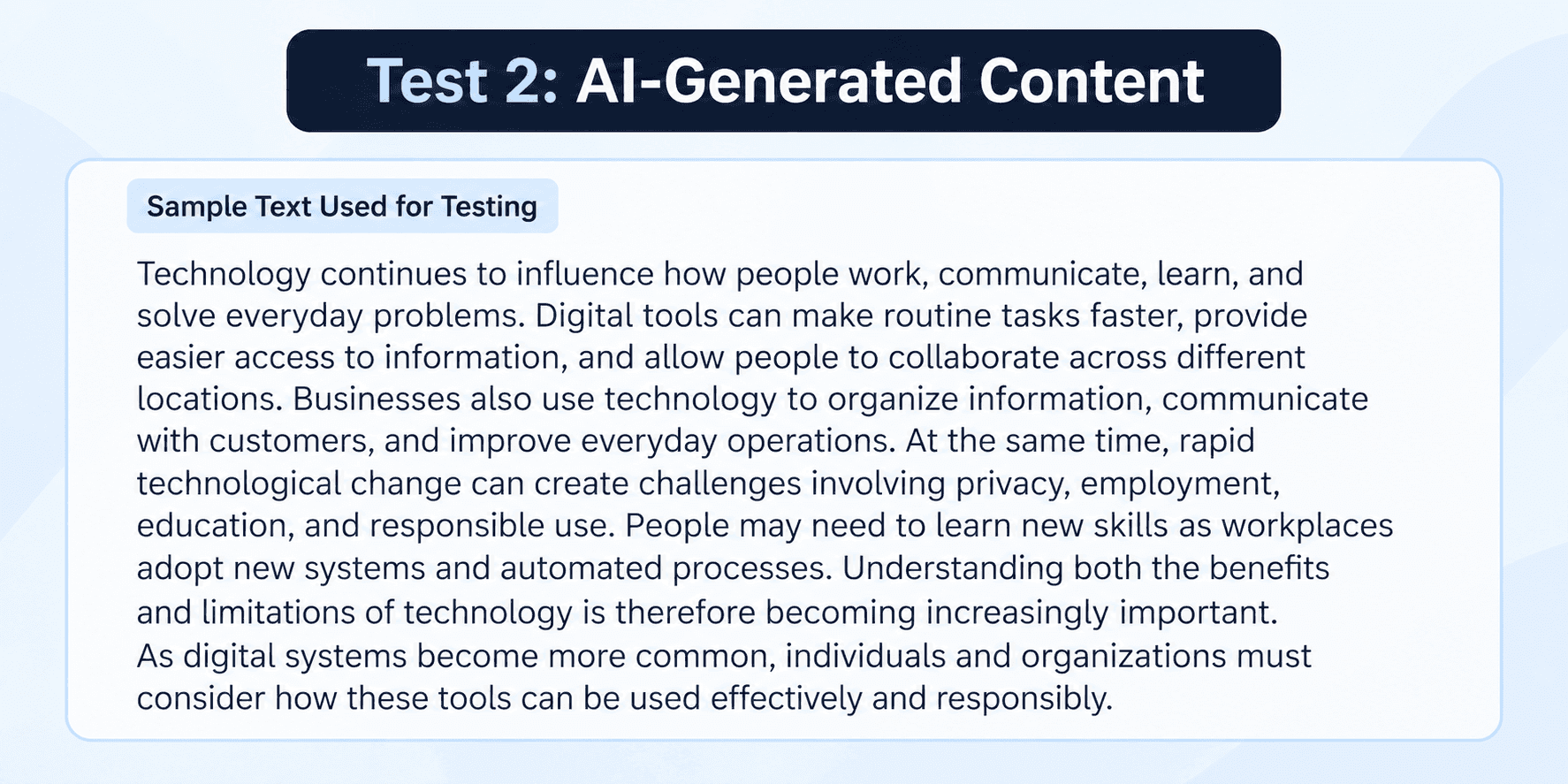 Test 2: AI-Generated Content

Sample Text Used for Testing

Technology continues to influence how people work, communicate, learn, and solve everyday problems. Digital tools can make routine tasks faster, provide easier access to information, and allow people to collaborate across different locations. Businesses also use technology to organize information, communicate with customers, and improve everyday operations. At the same time, rapid technological change can create challenges involving privacy, employment, education, and responsible use. People may need to learn new skills as workplaces adopt new systems and automated processes. Understanding both the benefits and limitations of technology is therefore becoming increasingly important.
As digital systems become more common, individuals and organizations must consider how these tools can be used effectively and responsibly.